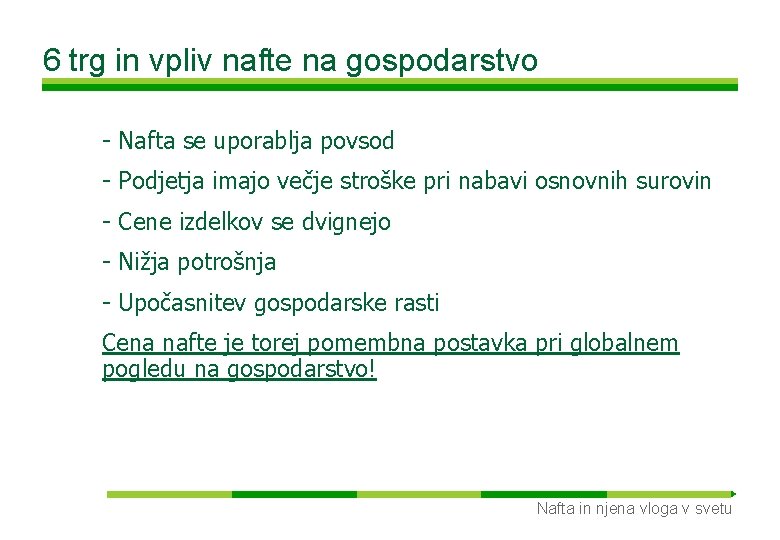 6 trg in vpliv nafte na gospodarstvo

- Nafta se uporablja povsod

- Podjetja imajo večje stroške pri nabavi osnovnih surovin

- Cene izdelkov se dvignejo

- Nižja potrošnja

- Upočasnitev gospodarske rasti

Cena nafte je torej pomembna postavka pri globalnem pogledu na gospodarstvo!

Nafta in njena vloga v svetu